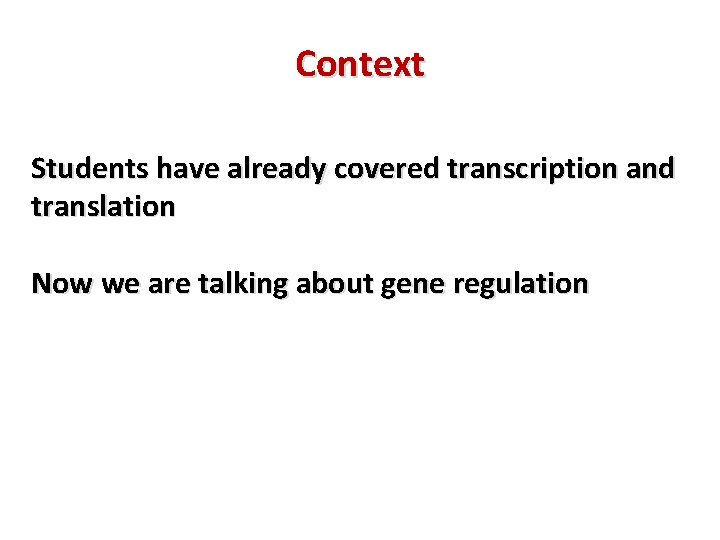 Context

Students have already covered transcription and translation

Now we are talking about gene regulation